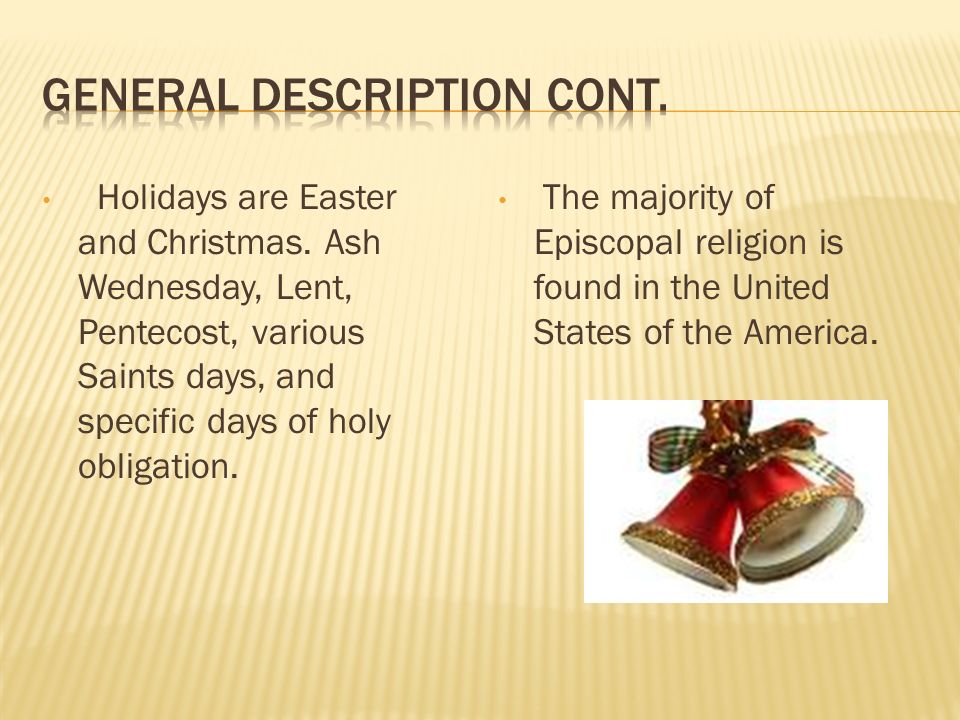 GENERAL DESCRIPTION CONT.

• Holidays are Easter and Christmas. Ash Wednesday, Lent, Pentecost, various Saints days, and specific days of holy obligation.

• The majority of Episcopal religion is found in the United States of the America.